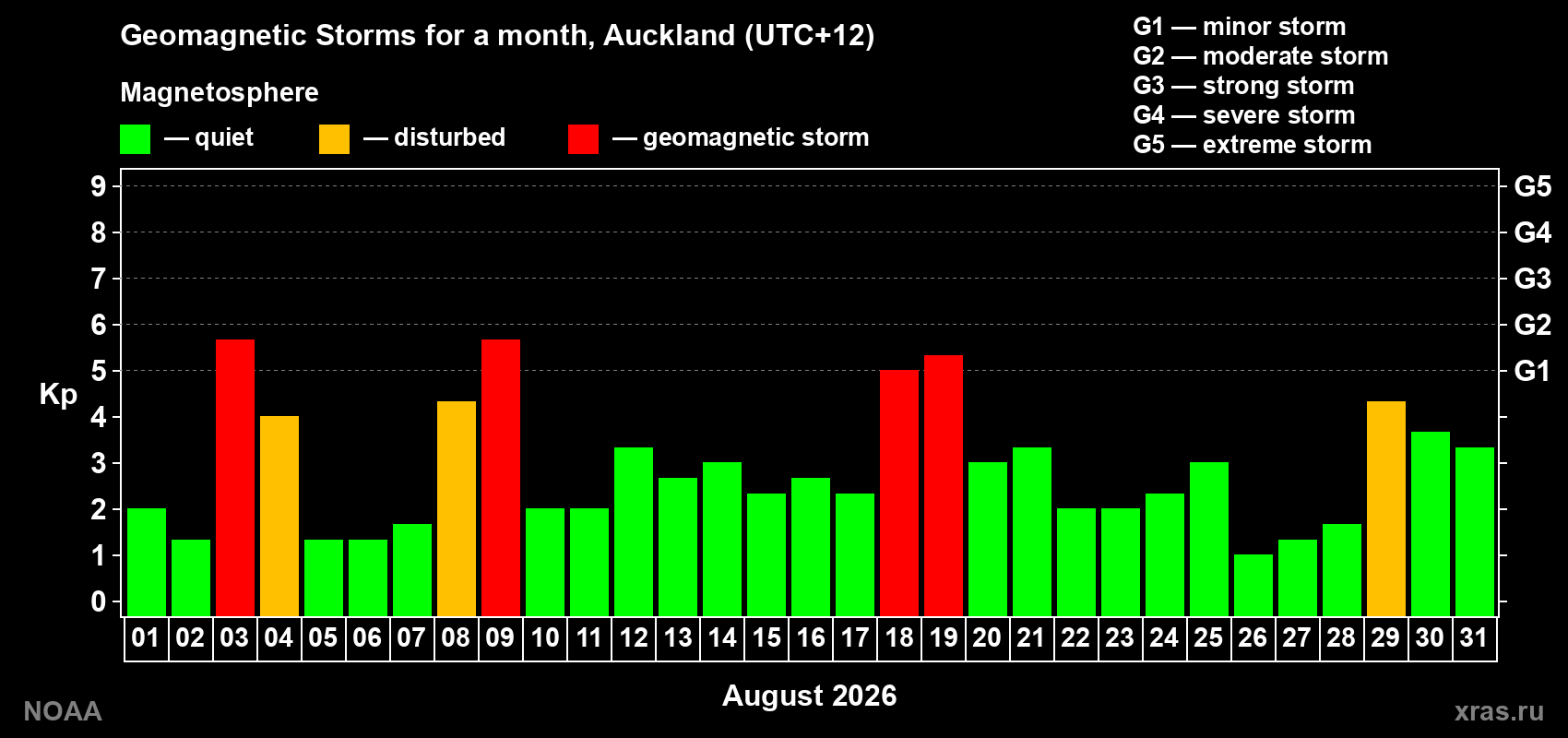 Geomagnetic Storms for a month, Auckland (UTC+12)

Magnetosphere

— quiet — disturbed — geomagnetic storm

G1 — minor storm
G2 — moderate storm
G3 — strong storm
G4 — severe storm
G5 — extreme storm

Kp

9
8
7
6
5
4
3
2
1
0

G5
G4
G3
G2
G1

01 02 03 04 05 06 07 08 09 10 11 12 13 14 15 16 17 18 19 20 21 22 23 24 25 26 27 28 29 30 31

August 2026

NOAA

xras.ru